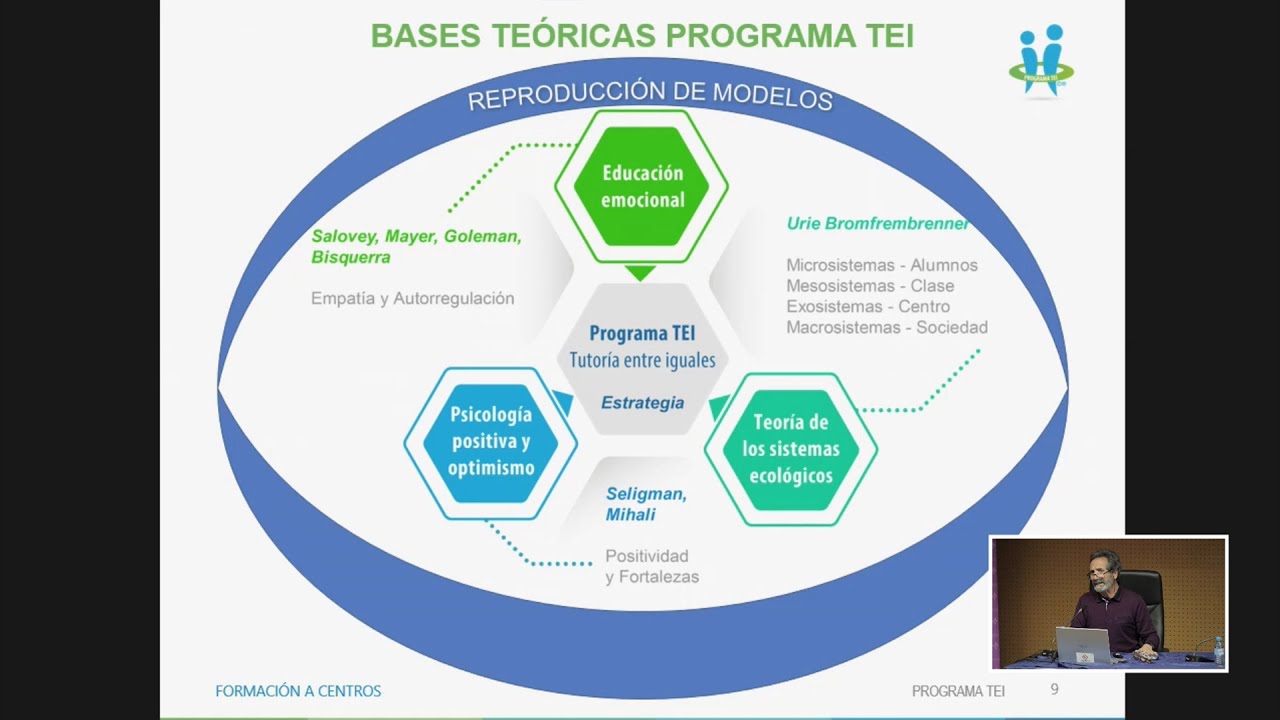 BASES TEÓRICAS PROGRAMA TEI

PROGRAMA TEI

REPRODUCCIÓN DE MODELOS

Educación emocional

Salovey, Mayer, Goleman, Bisquerra

Empatía y Autorregulación

Urie Bromfrembrenner

Microsistemas - Alumnos
Mesosistemas - Clase
Exosistemas - Centro
Macrosistemas - Sociedad

Programa TEI
Tutoría entre iguales

Estrategia

Psicología positiva y optimismo

Teoría de los sistemas ecológicos

Seligman, Mihali

Positividad y Fortalezas

FORMACIÓN A CENTROS

PROGRAMA TEI 9